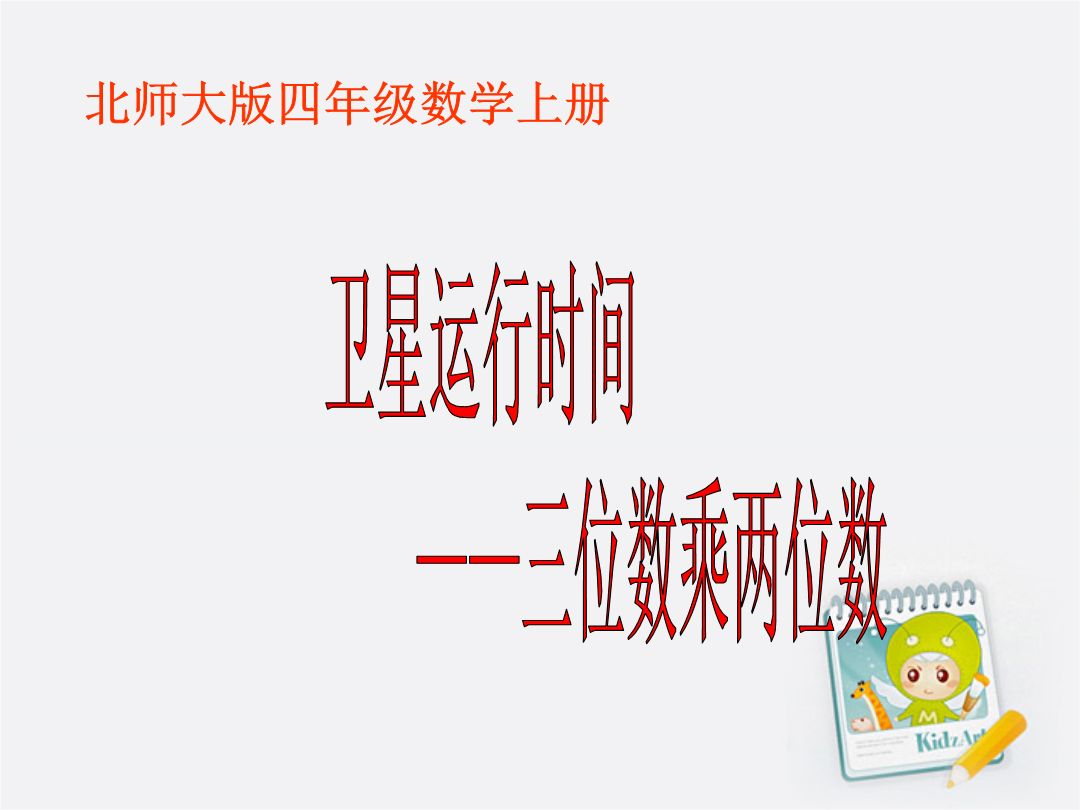 北师大版四年级数学上册

卫星运行时间

——三位数乘两位数

KidzArt